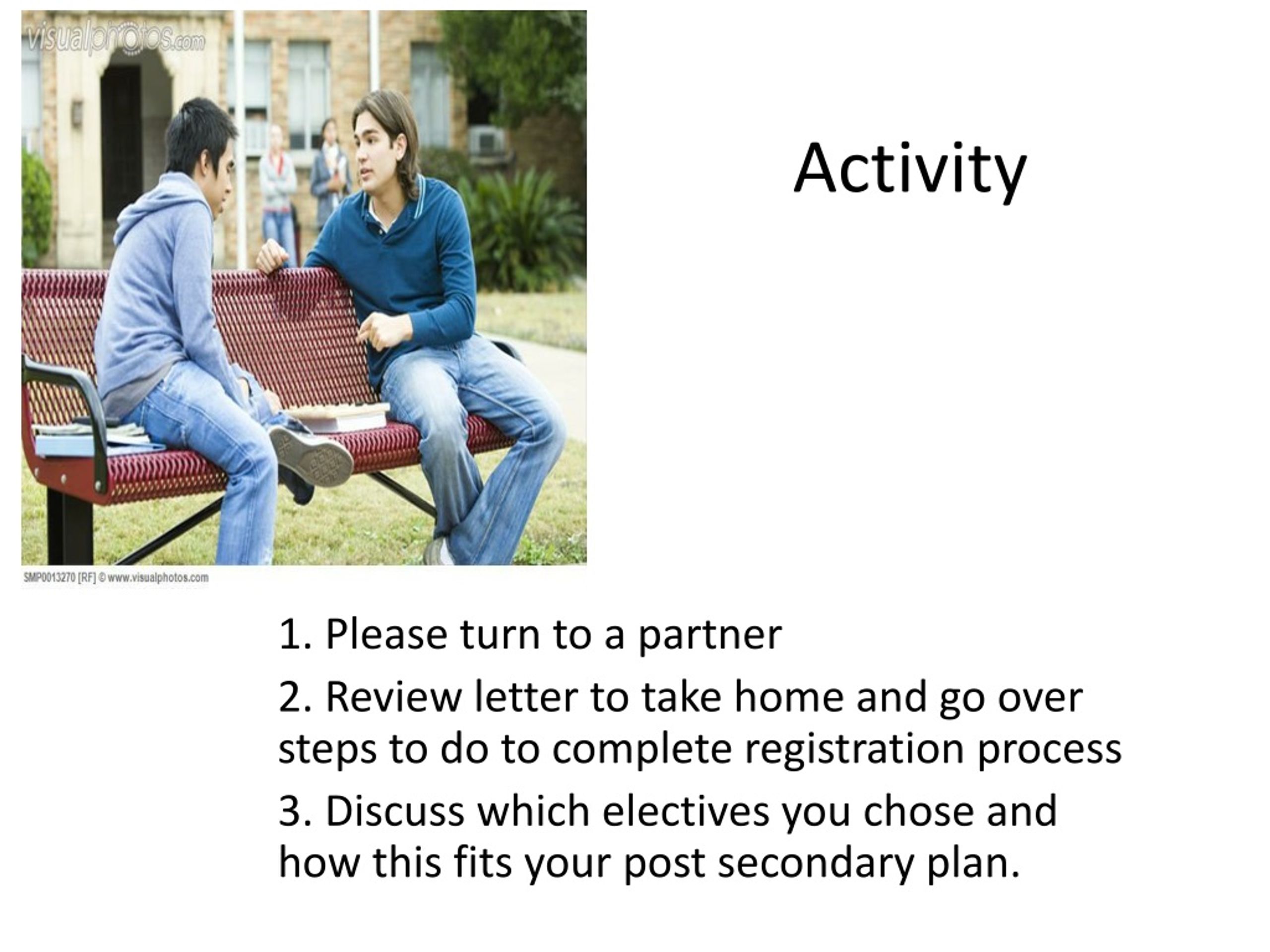 visualphotos.com

SMP0013270 [RF] © www.visualphotos.com

Activity

1. Please turn to a partner

2. Review letter to take home and go over steps to do to complete registration process

3. Discuss which electives you chose and how this fits your post secondary plan.